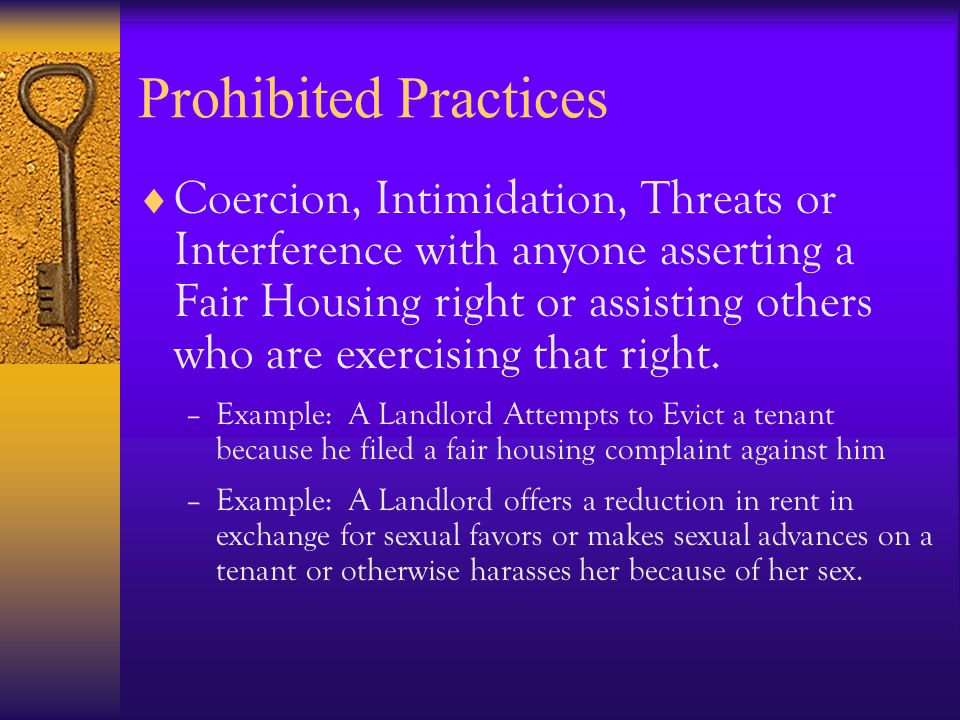 Prohibited Practices

♦ Coercion, Intimidation, Threats or Interference with anyone asserting a Fair Housing right or assisting others who are exercising that right.

– Example: A Landlord Attempts to Evict a tenant because he filed a fair housing complaint against him

– Example: A Landlord offers a reduction in rent in exchange for sexual favors or makes sexual advances on a tenant or otherwise harasses her because of her sex.